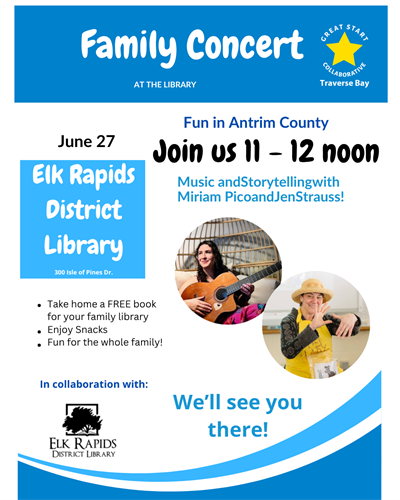 Family Concert

AT THE LIBRARY

GREAT START COLLABORATIVE
Traverse Bay

Fun in Antrim County

June 27

Join us 11 – 12 noon

Elk Rapids District Library

300 Isle of Pines Dr.

Music andStorytellingwith Miriam PicoandJenStrauss!

- Take home a FREE book for your family library
- Enjoy Snacks
- Fun for the whole family!

In collaboration with:

ELK RAPIDS
DISTRICT LIBRARY

We'll see you there!